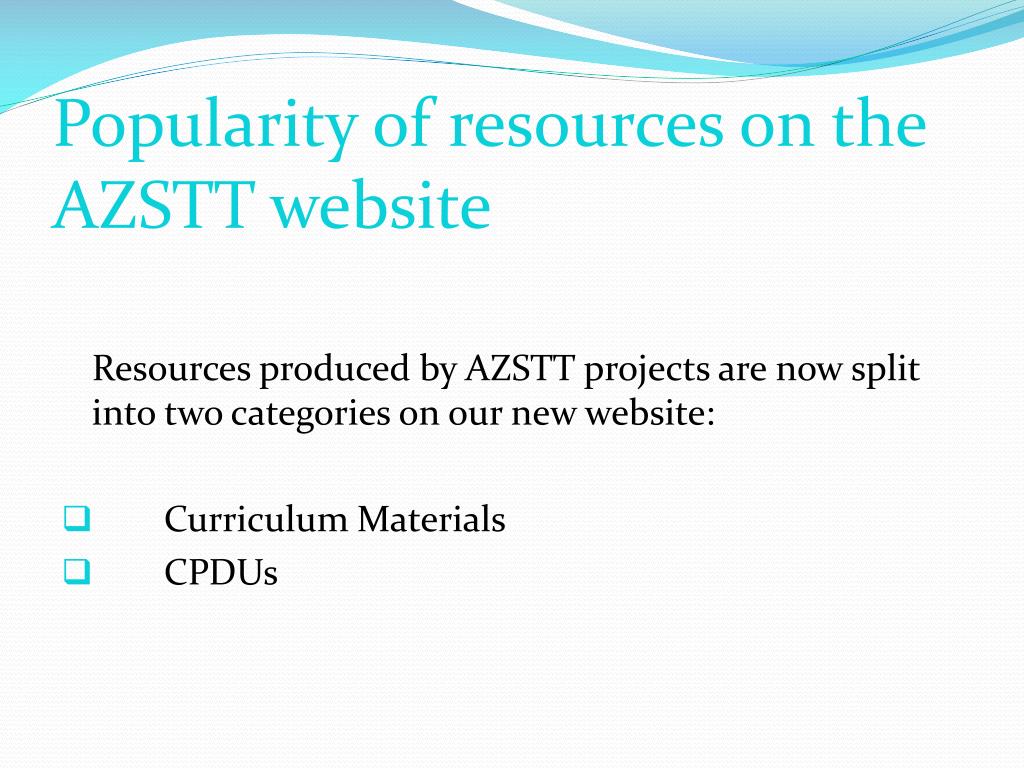 Popularity of resources on the AZSTT website

Resources produced by AZSTT projects are now split into two categories on our new website:

❑ Curriculum Materials
❑ CPDUs